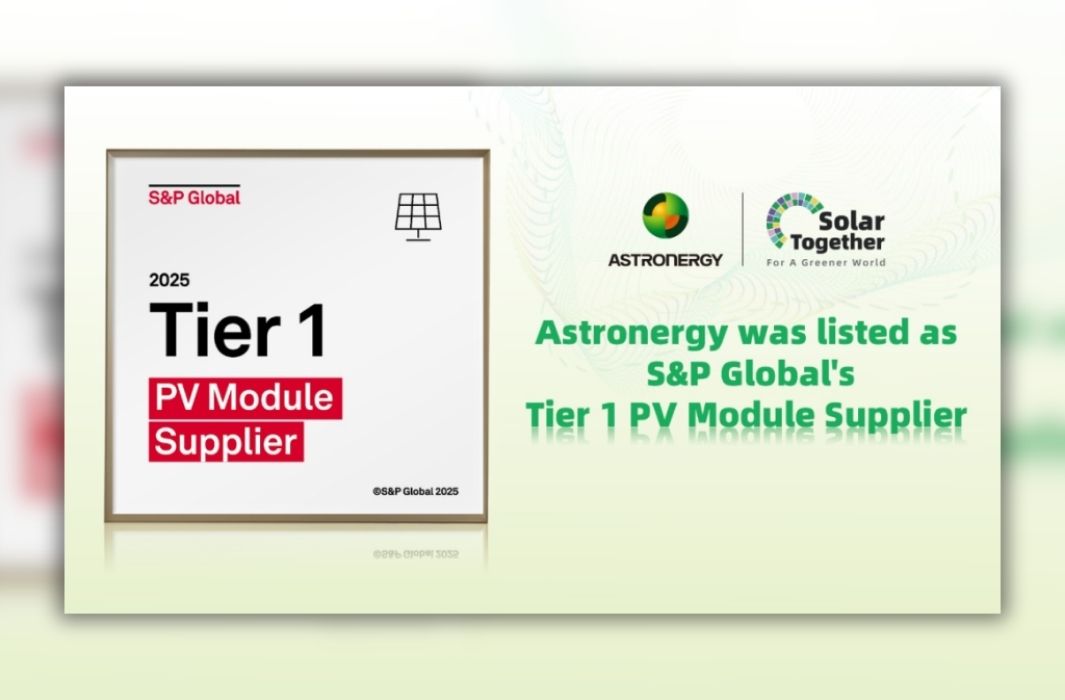 S&P Global

2025
Tier 1
PV Module
Supplier

©S&P Global 2025

ASTRONERGY

Solar
Together
For A Greener World

Astronergy was listed as
S&P Global's
Tier 1 PV Module Supplier